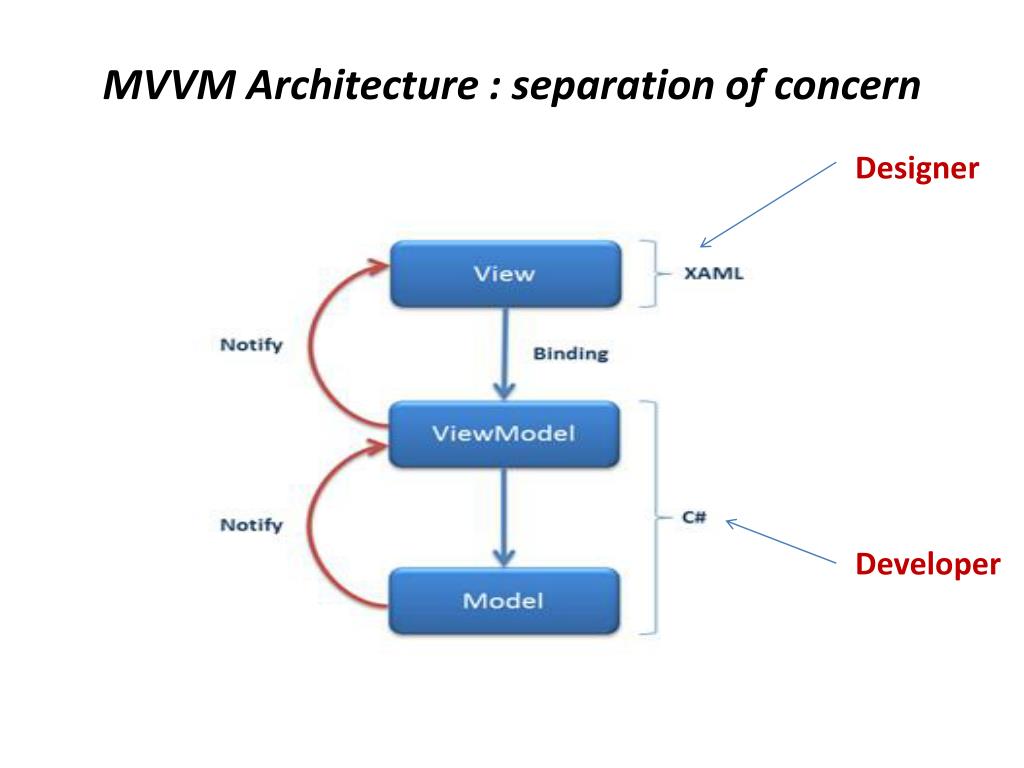 MVVM Architecture : separation of concern

Designer

View

XAML

Notify

Binding

ViewModel

Notify

C#

Developer

Model